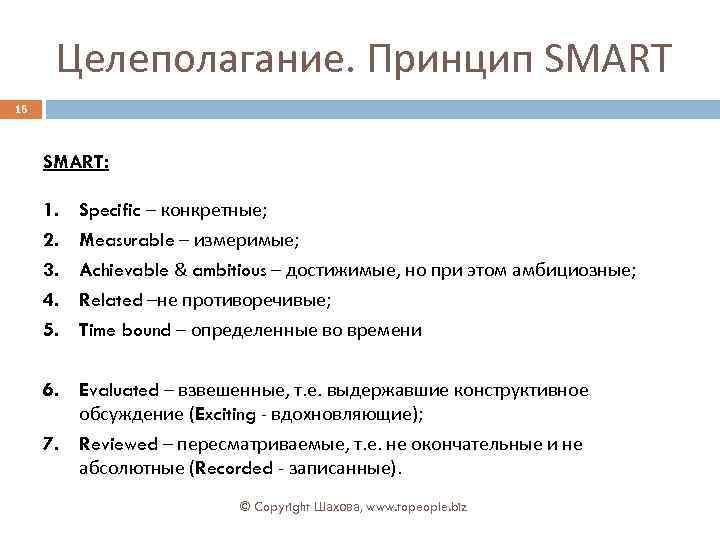 Целеполагание. Принцип SMART

16

SMART:

1. Specific – конкретные;
2. Measurable – измеримые;
3. Achievable & ambitious – достижимые, но при этом амбициозные;
4. Related –не противоречивые;
5. Time bound – определенные во времени

6. Evaluated – взвешенные, т.е. выдержавшие конструктивное обсуждение (Exciting - вдохновляющие);
7. Reviewed – пересматриваемые, т.е. не окончательные и не абсолютные (Recorded - записанные).

© Copyright Шахова, www.topeople.biz